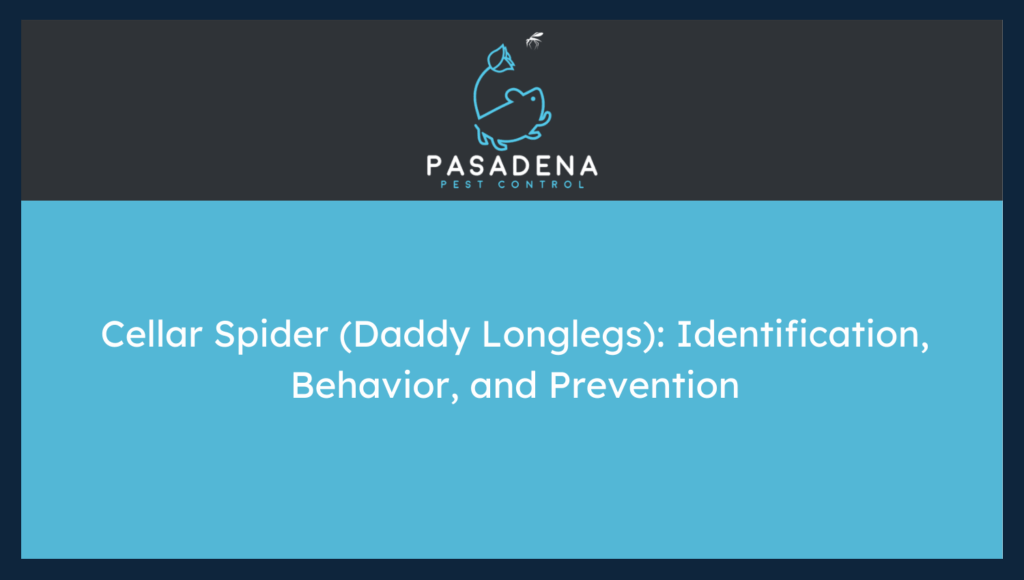 PASADENA
PEST CONTROL

Cellar Spider (Daddy Longlegs): Identification, Behavior, and Prevention